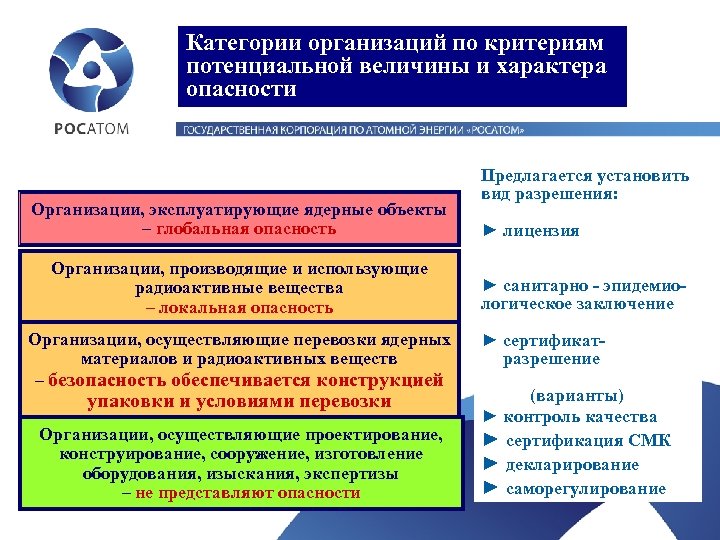 РОСАТОМ

Категории организаций по критериям потенциальной величины и характера опасности

ГОСУДАРСТВЕННАЯ КОРПОРАЦИЯ ПО АТОМНОЙ ЭНЕРГИИ «РОСАТОМ»

Организации, эксплуатирующие ядерные объекты – глобальная опасность

Организации, производящие и использующие радиоактивные вещества – локальная опасность

Организации, осуществляющие перевозки ядерных материалов и радиоактивных веществ – безопасность обеспечивается конструкцией упаковки и условиями перевозки

Организации, осуществляющие проектирование, конструирование, сооружение, изготовление оборудования, изыскания, экспертизы – не представляют опасности

Предлагается установить вид разрешения:

► лицензия

► санитарно - эпидемиологическое заключение

► сертификат-разрешение

(варианты)
► контроль качества
► сертификация СМК
► декларирование
► саморегулирование